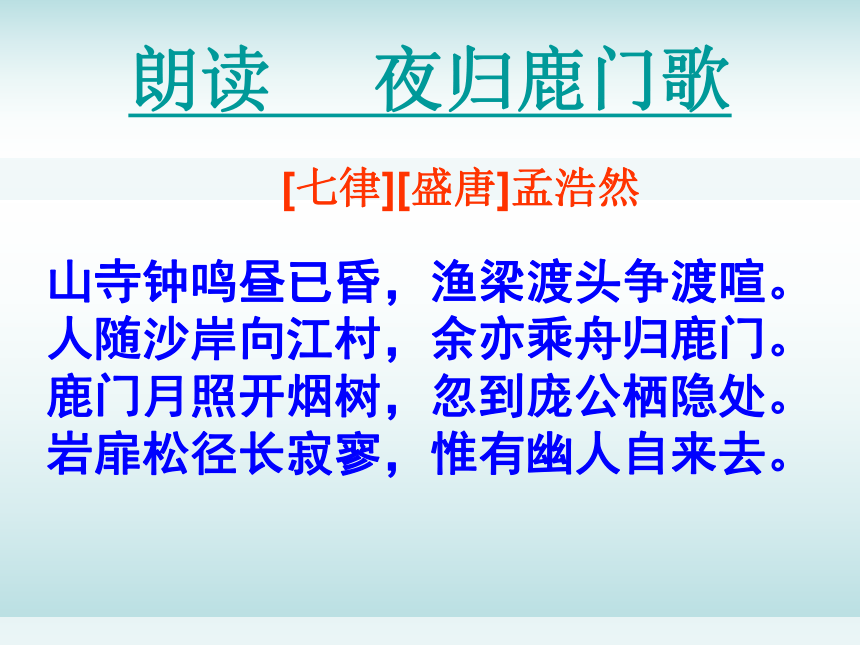 朗读　夜归鹿门歌

[七律][盛唐]孟浩然

山寺钟鸣昼已昏，渔梁渡头争渡喧。
人随沙岸向江村，余亦乘舟归鹿门。
鹿门月照开烟树，忽到庞公栖隐处。
岩扉松径长寂寥，惟有幽人自来去。